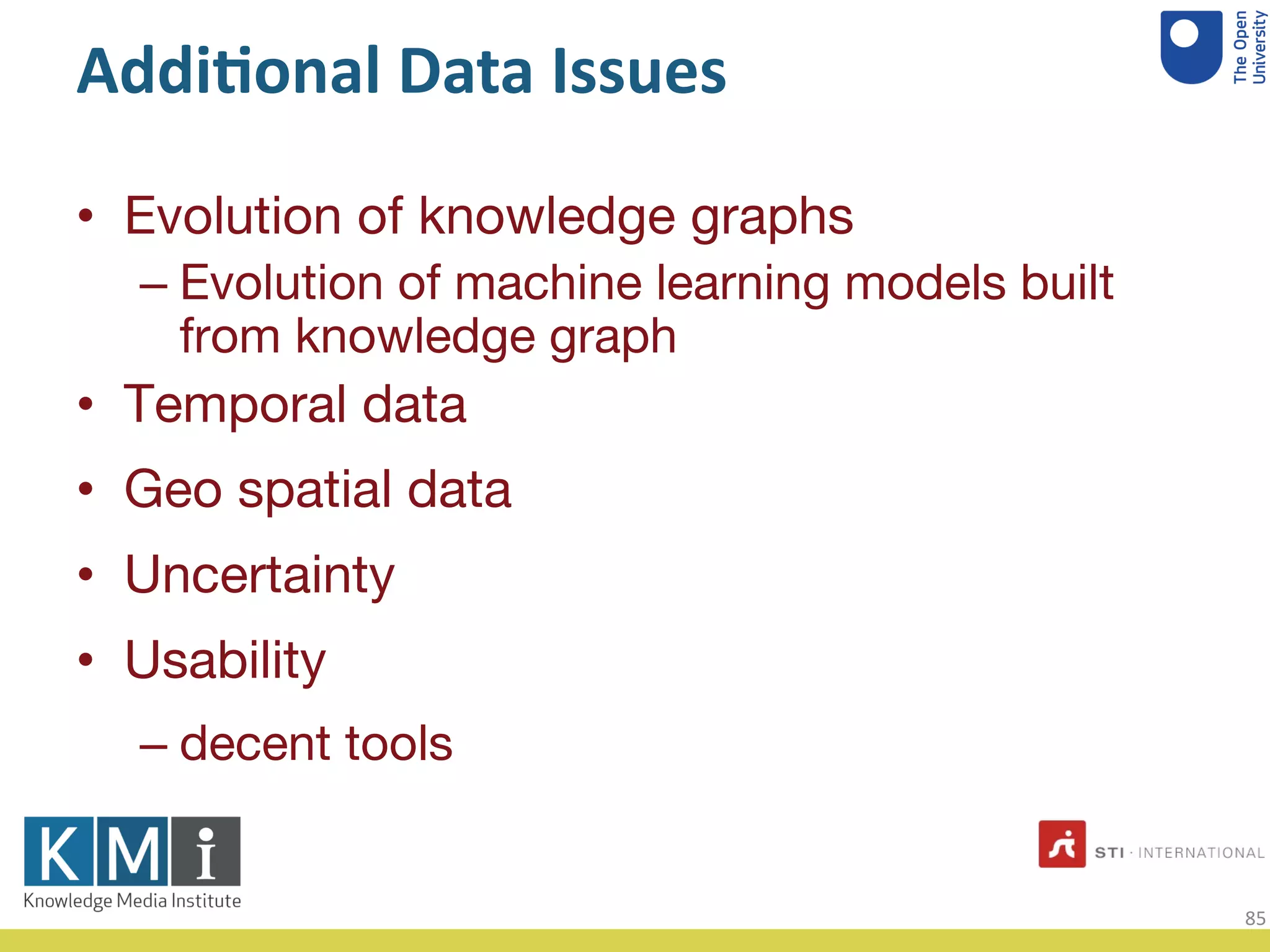 Additional Data Issues

The Open University

• Evolution of knowledge graphs
– Evolution of machine learning models built from knowledge graph
• Temporal data
• Geo spatial data
• Uncertainty
• Usability
– decent tools

KMi
Knowledge Media Institute

STI · INTERNATIONAL

85